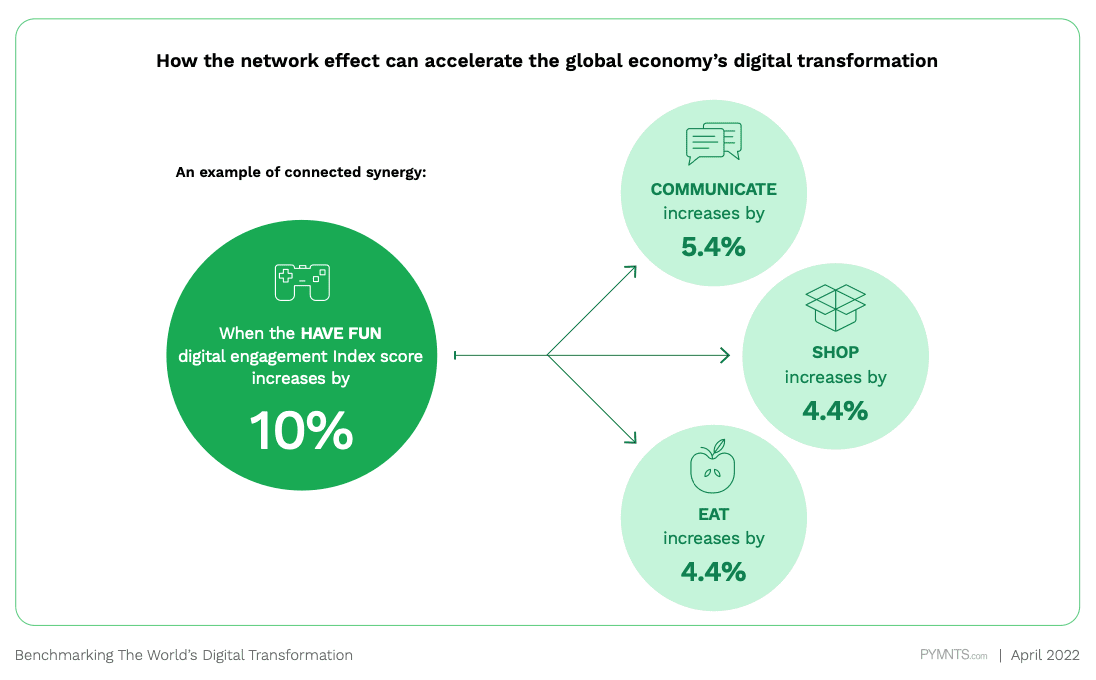 How the network effect can accelerate the global economy's digital transformation

An example of connected synergy:

When the HAVE FUN digital engagement Index score increases by

10%

COMMUNICATE increases by
5.4%

SHOP increases by
4.4%

EAT increases by
4.4%

Benchmarking The World's Digital Transformation

PYMNTS.com | April 2022